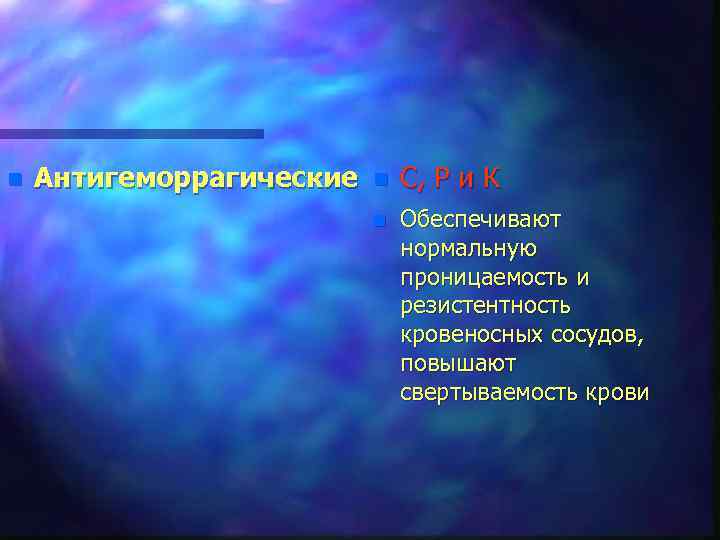 Антигеморрагические

С, Р и К

Обеспечивают нормальную проницаемость и резистентность кровеносных сосудов, повышают свертываемость крови